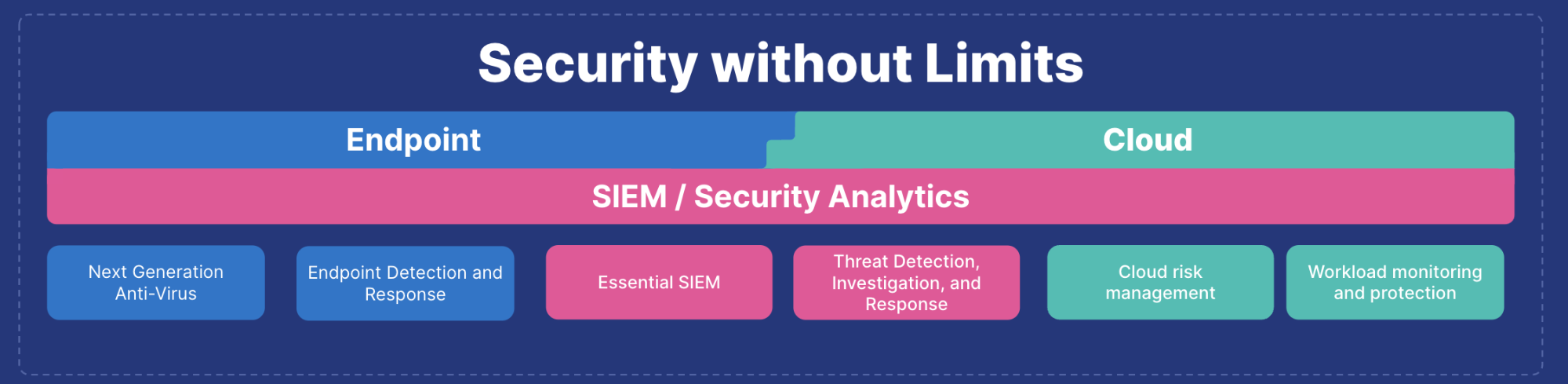 Security without Limits

Endpoint

Cloud

SIEM / Security Analytics

Next Generation Anti-Virus

Endpoint Detection and Response

Essential SIEM

Threat Detection, Investigation, and Response

Cloud risk management

Workload monitoring and protection